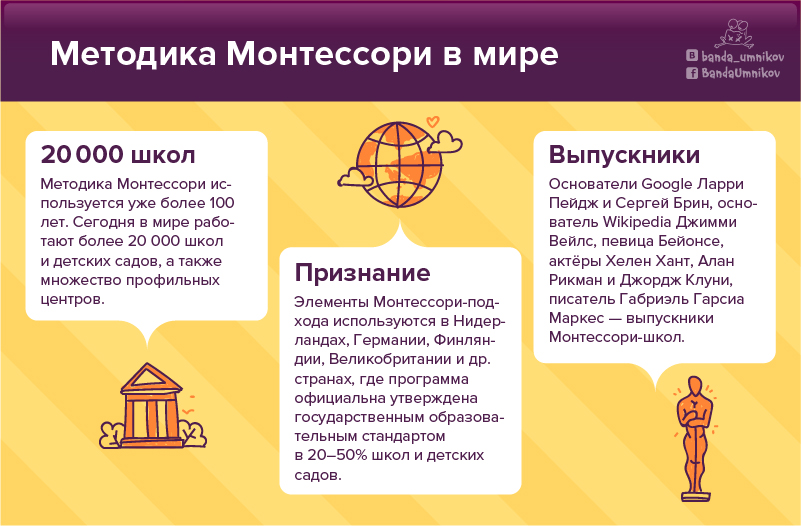 Методика Монтессори в мире

banda_umnikov
BandaUmnikov

20 000 школ

Методика Монтессори используется уже более 100 лет. Сегодня в мире работают более 20 000 школ и детских садов, а также множество профильных центров.

Признание

Элементы Монтессори-подхода используются в Нидерландах, Германии, Финляндии, Великобритании и др. странах, где программа официальна утверждена государственным образовательным стандартом в 20–50% школ и детских садов.

Выпускники

Основатели Google Ларри Пейдж и Сергей Брин, основатель Wikipedia Джимми Вейлс, певица Бейонсе, актёры Хелен Хант, Алан Рикман и Джордж Клуни, писатель Габриэль Гарсиа Маркес — выпускники Монтессори-школ.